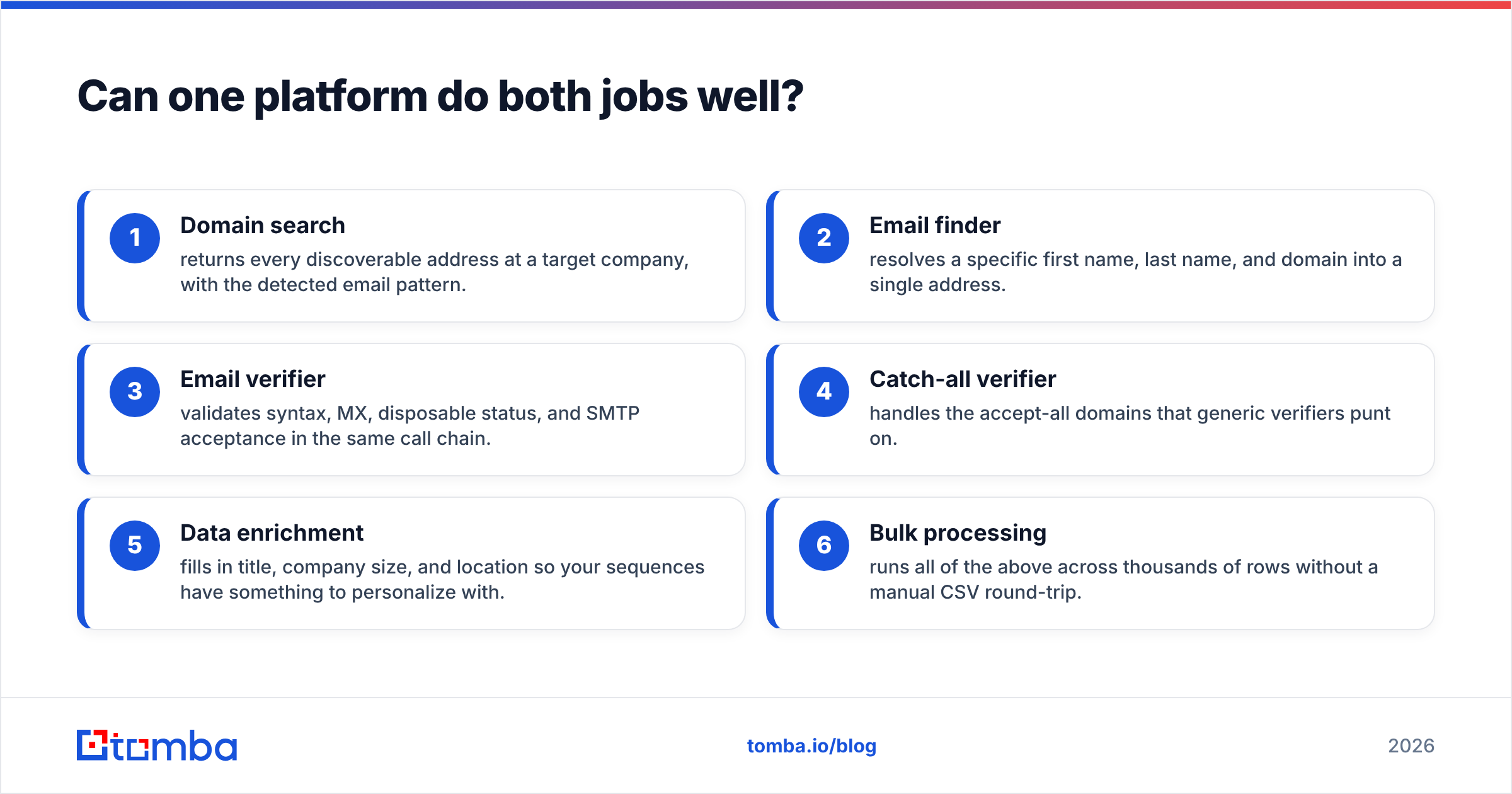 Can one platform do both jobs well?

1
Domain search
returns every discoverable address at a target company, with the detected email pattern.

2
Email finder
resolves a specific first name, last name, and domain into a single address.

3
Email verifier
validates syntax, MX, disposable status, and SMTP acceptance in the same call chain.

4
Catch-all verifier
handles the accept-all domains that generic verifiers punt on.

5
Data enrichment
fills in title, company size, and location so your sequences have something to personalize with.

6
Bulk processing
runs all of the above across thousands of rows without a manual CSV round-trip.

tomba

tomba.io/blog

2026